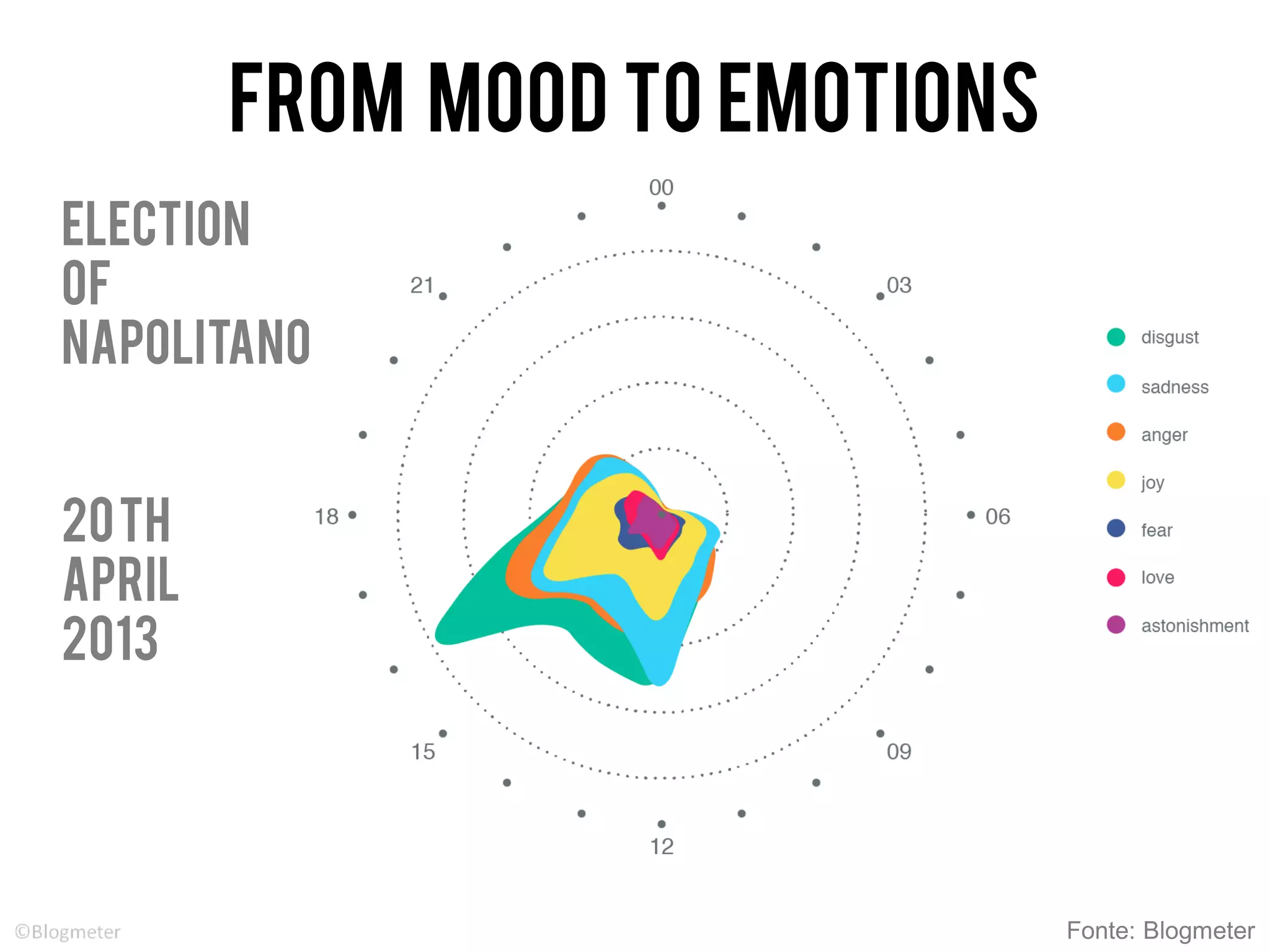 FROM MOOD TO EMOTIONS

ELECTION OF NAPOLITANO

20TH APRIL 2013

00
03
06
09
12
15
18
21

disgust
sadness
anger
joy
fear
love
astonishment

©Blogmeter

Fonte: Blogmeter